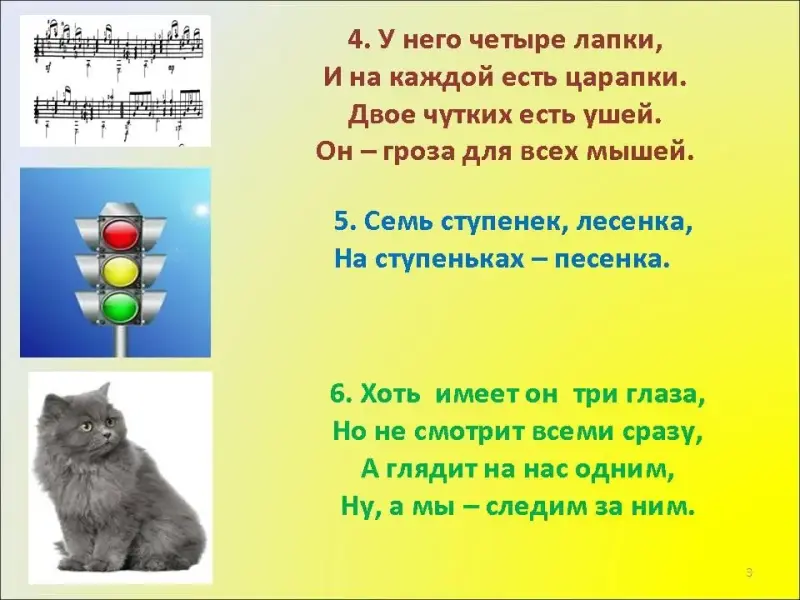 4. У него четыре лапки,
И на каждой есть царапки.
Двое чутких есть ушей.
Он – гроза для всех мышей.

5. Семь ступенек, лесенка,
На ступеньках – песенка.

6. Хоть имеет он три глаза,
Но не смотрит всеми сразу,
А глядит на нас одним,
Ну, а мы – следим за ним.

3